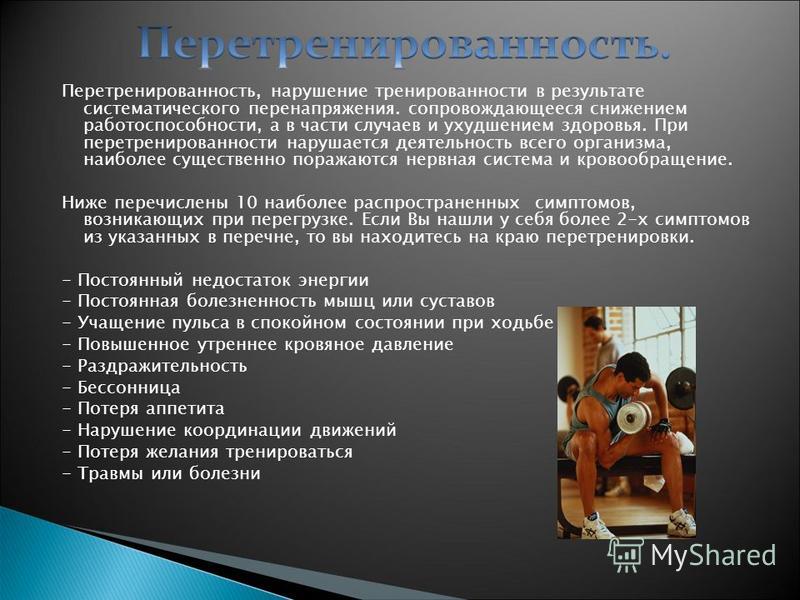 Перетренированность.

Перетренированность, нарушение тренированности в результате систематического перенапряжения. сопровождающееся снижением работоспособности, а в части случаев и ухудшением здоровья. При перетренированности нарушается деятельность всего организма, наиболее существенно поражаются нервная система и кровообращение.

Ниже перечислены 10 наиболее распространенных симптомов, возникающих при перегрузке. Если Вы нашли у себя более 2-х симптомов из указанных в перечне, то вы находитесь на краю перетренировки.

- Постоянный недостаток энергии
- Постоянная болезненность мышц или суставов
- Учащение пульса в спокойном состоянии при ходьбе
- Повышенное утреннее кровяное давление
- Раздражительность
- Бессонница
- Потеря аппетита
- Нарушение координации движений
- Потеря желания тренироваться
- Травмы или болезни

MyShared